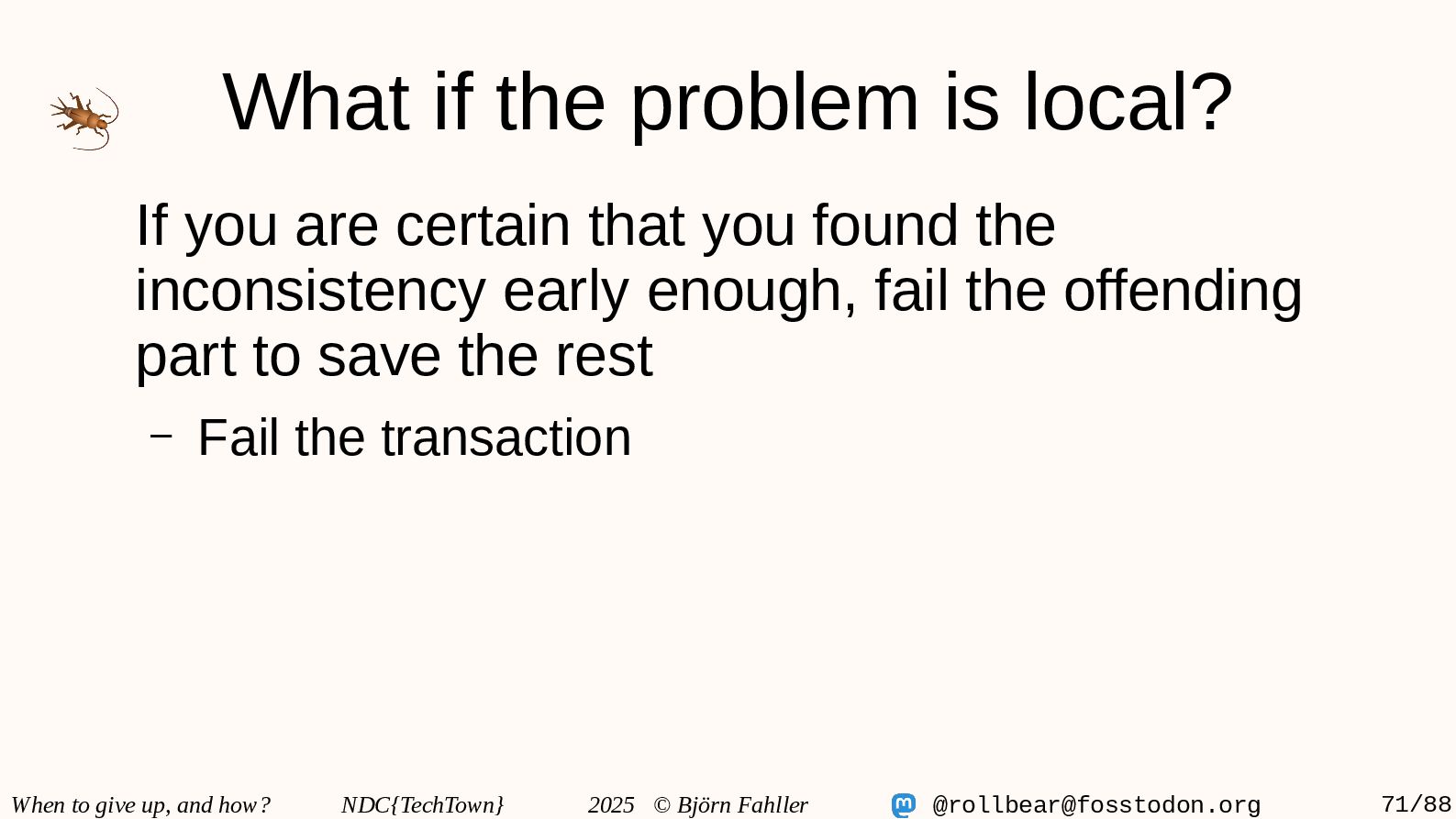 What if the problem is local?

If you are certain that you found the inconsistency early enough, fail the offending part to save the rest

– Fail the transaction

When to give up, and how? NDC{TechTown} 2025 © Björn Fahller @rollbear@fosstodon.org 71/88